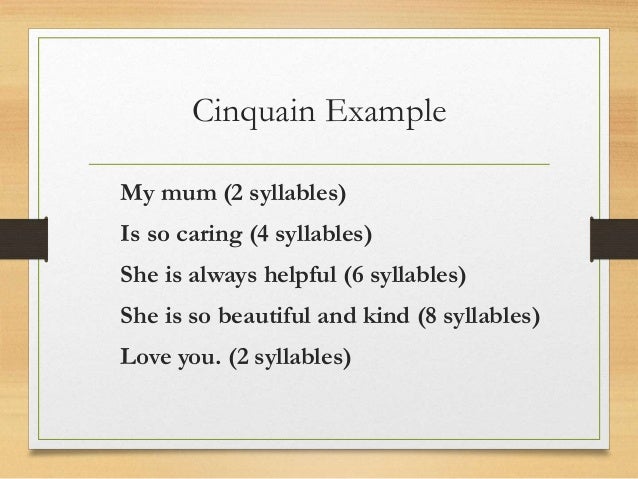 Cinquain Example

My mum (2 syllables)

Is so caring (4 syllables)

She is always helpful (6 syllables)

She is so beautiful and kind (8 syllables)

Love you. (2 syllables)